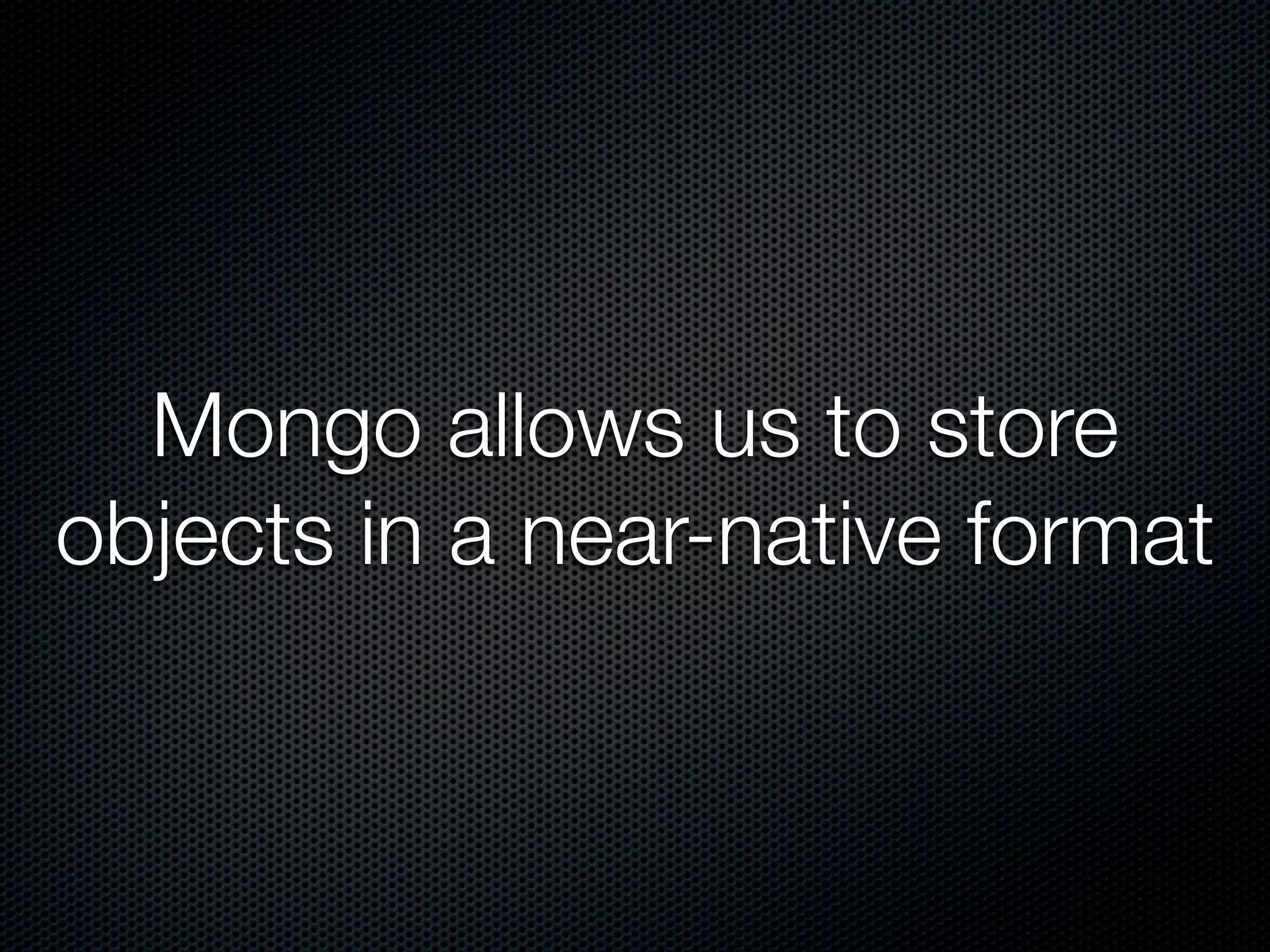 Mongo allows us to store objects in a near-native format